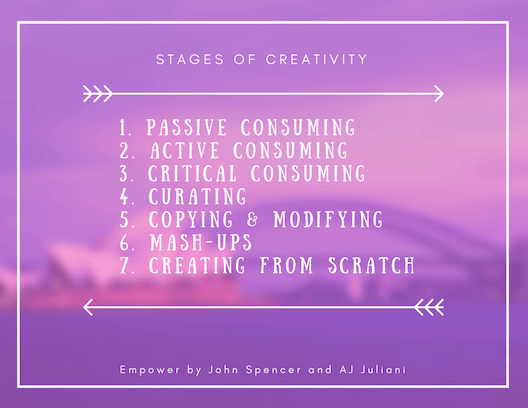 STAGES OF CREATIVITY

1. PASSIVE CONSUMING
2. ACTIVE CONSUMING
3. CRITICAL CONSUMING
4. CURATING
5. COPYING & MODIFYING
6. MASH-UPS
7. CREATING FROM SCRATCH

Empower by John Spencer and AJ Juliani